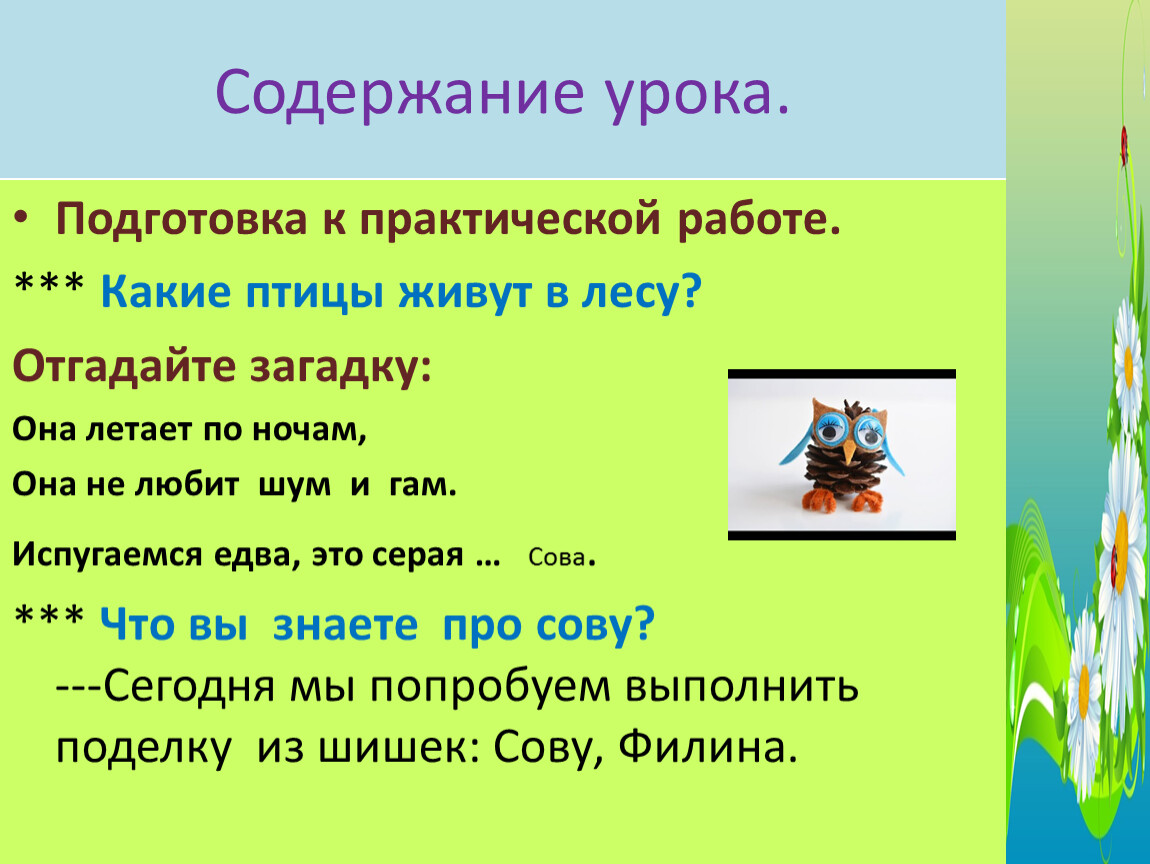 Содержание урока.

• Подготовка к практической работе.

*** Какие птицы живут в лесу?

Отгадайте загадку:

Она летает по ночам,

Она не любит шум и гам.

Испугаемся едва, это серая … Сова.

*** Что вы знаете про сову?

---Сегодня мы попробуем выполнить поделку из шишек: Сову, Филина.